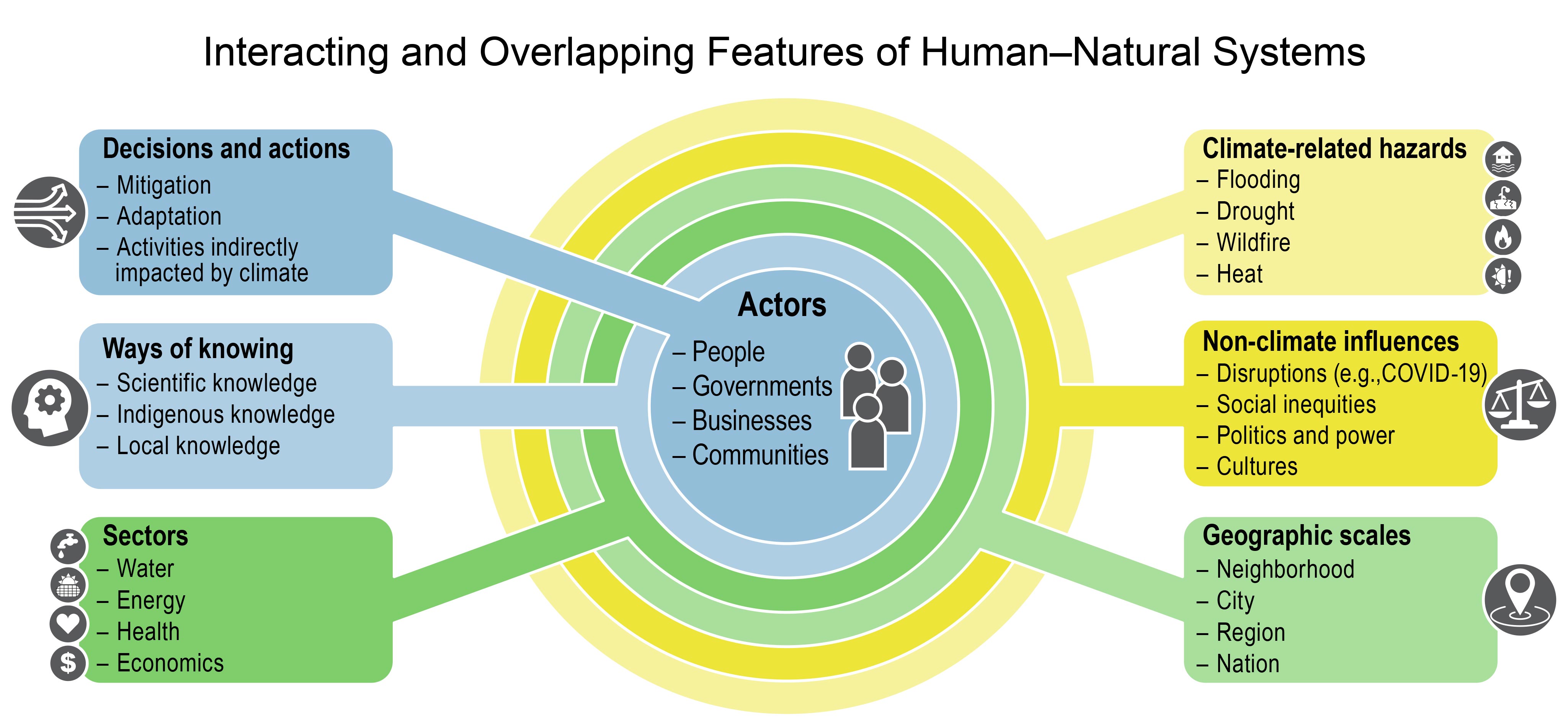 Interacting and Overlapping Features of Human–Natural Systems

Decisions and actions
– Mitigation
– Adaptation
– Activities indirectly impacted by climate

Ways of knowing
– Scientific knowledge
– Indigenous knowledge
– Local knowledge

Sectors
– Water
– Energy
– Health
– Economics

Actors
– People
– Governments
– Businesses
– Communities

Climate-related hazards
– Flooding
– Drought
– Wildfire
– Heat

Non-climate influences
– Disruptions (e.g.,COVID-19)
– Social inequities
– Politics and power
– Cultures

Geographic scales
– Neighborhood
– City
– Region
– Nation